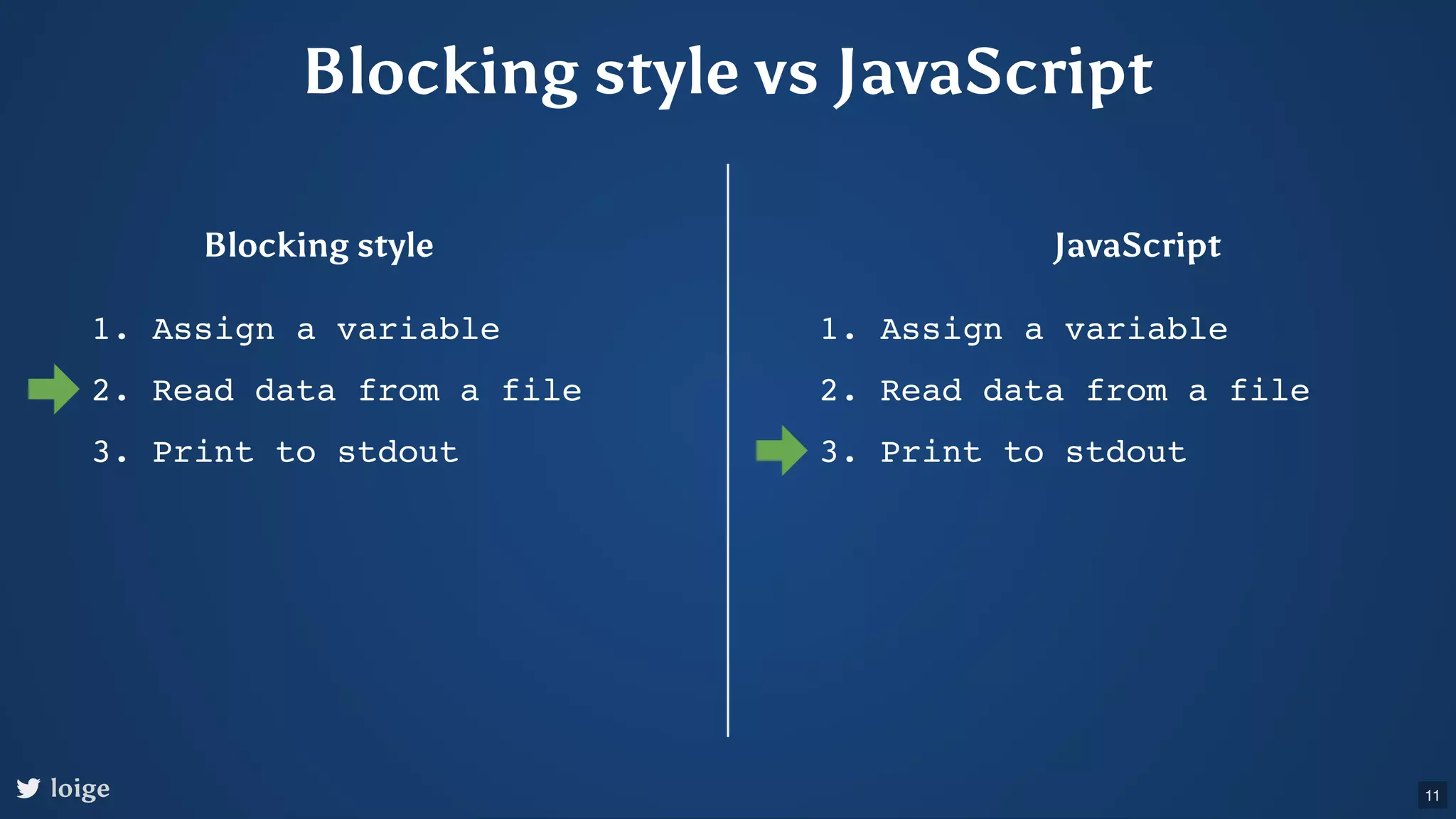 Blocking style vs JavaScript

Blocking style

1. Assign a variable
2. Read data from a file
3. Print to stdout

JavaScript

1. Assign a variable
2. Read data from a file
3. Print to stdout

loige

11